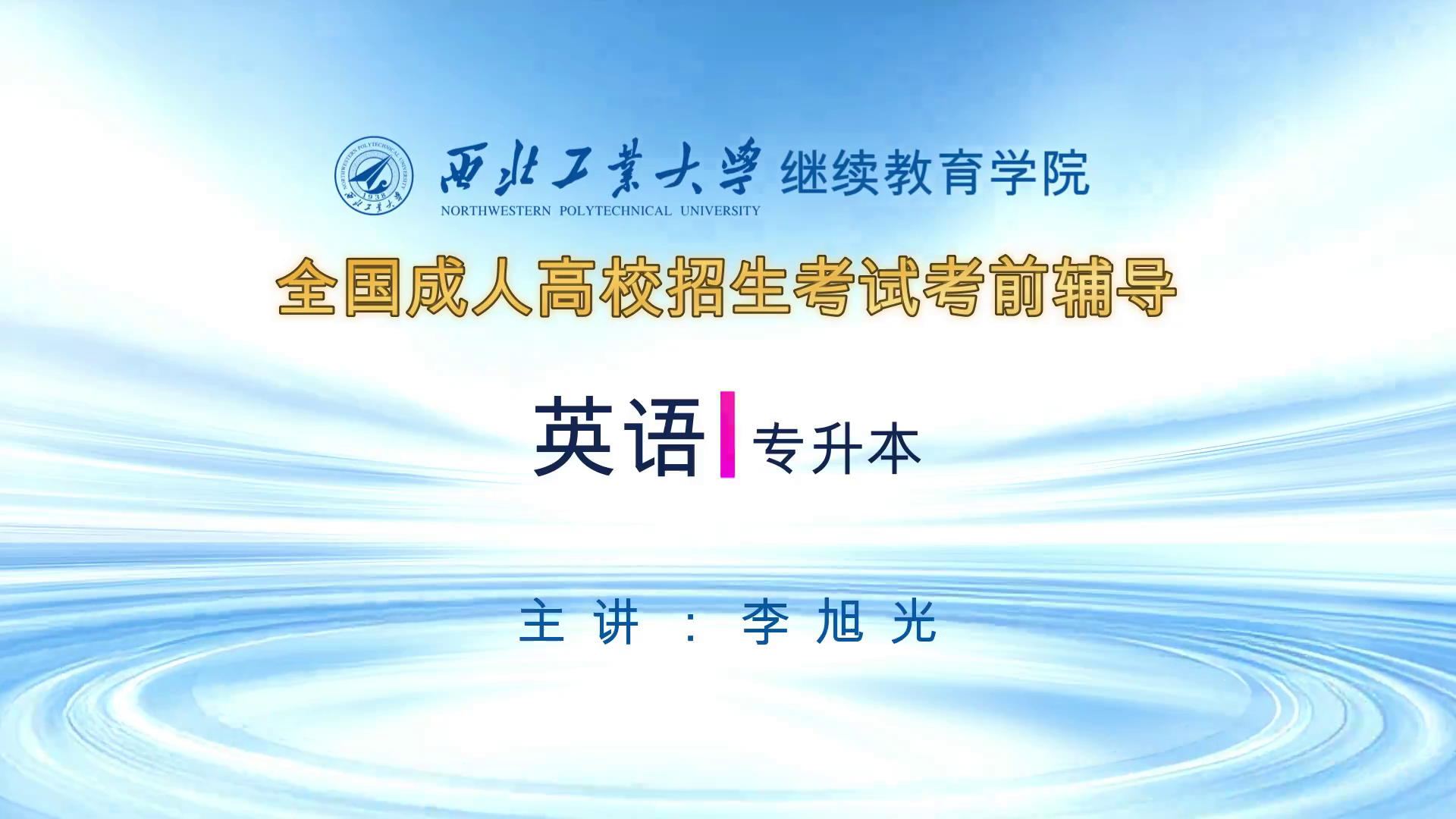 NORTHWESTERN POLYTECHNICAL UNIVERSITY 1938 西北工業大學

西北工業大學 继续教育学院
NORTHWESTERN POLYTECHNICAL UNIVERSITY

全国成人高校招生考试考前辅导

英语 专升本

主讲：李旭光